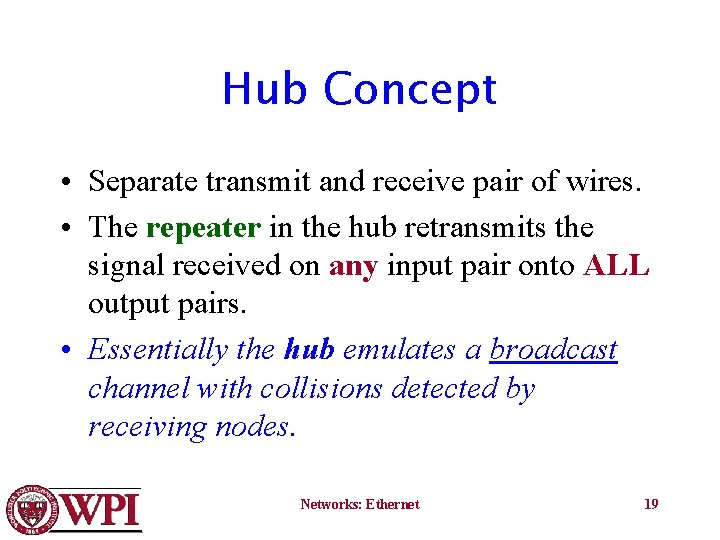 Hub Concept

• Separate transmit and receive pair of wires.

• The repeater in the hub retransmits the signal received on any input pair onto ALL output pairs.

• Essentially the hub emulates a broadcast channel with collisions detected by receiving nodes.

WPI

Networks: Ethernet

19